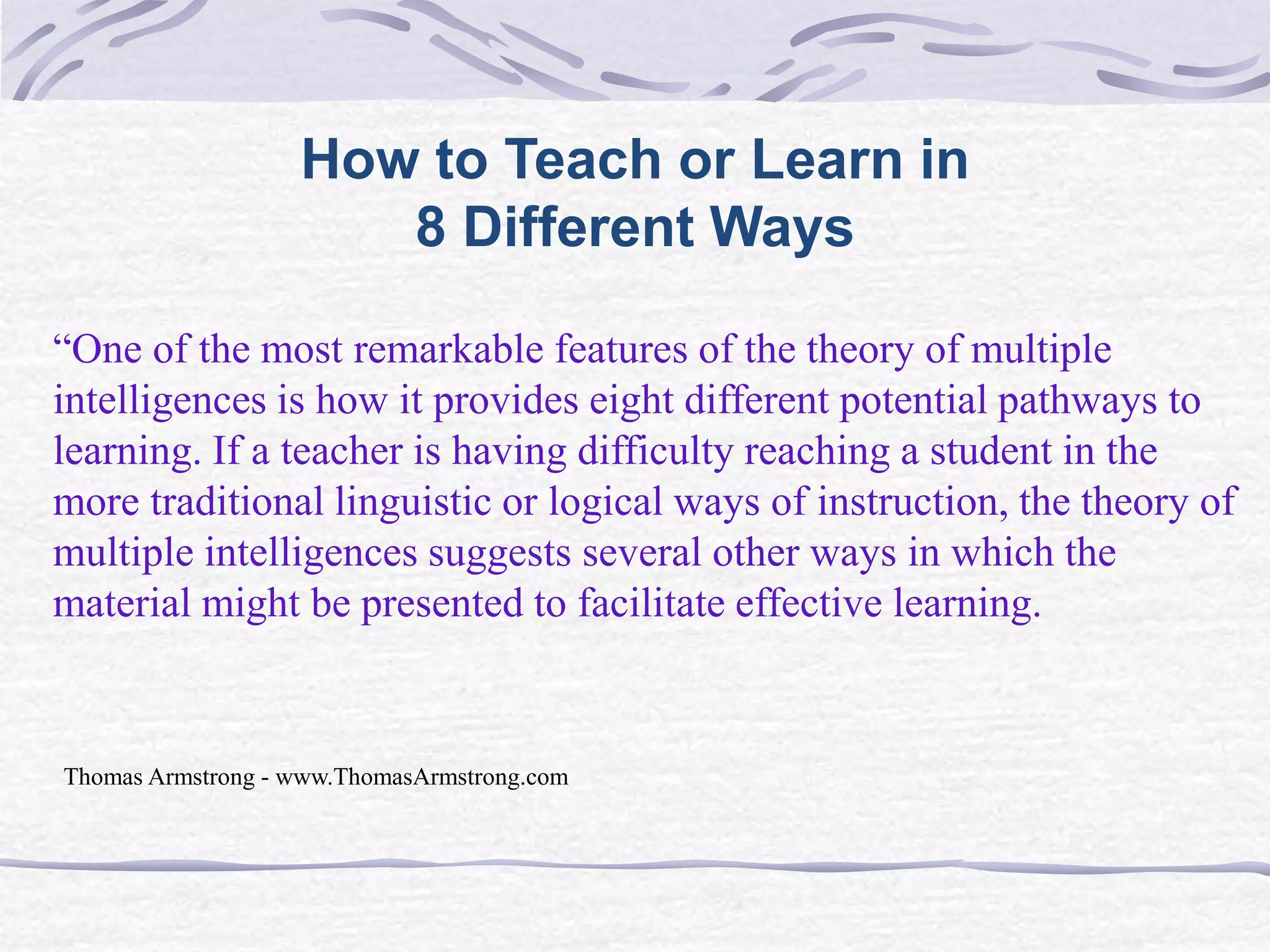 How to Teach or Learn in 8 Different Ways

“One of the most remarkable features of the theory of multiple intelligences is how it provides eight different potential pathways to learning. If a teacher is having difficulty reaching a student in the more traditional linguistic or logical ways of instruction, the theory of multiple intelligences suggests several other ways in which the material might be presented to facilitate effective learning.

Thomas Armstrong - www.ThomasArmstrong.com